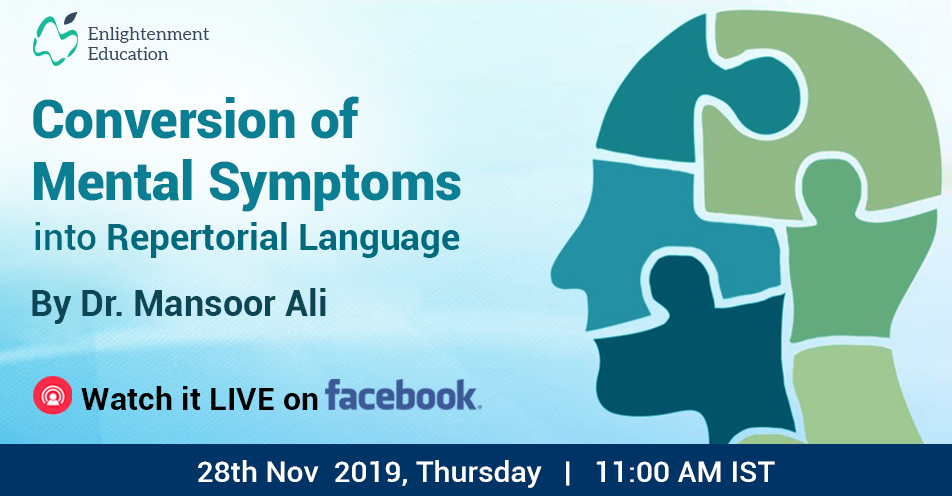 Enlightenment Education

Conversion of Mental Symptoms into Repertorial Language

By Dr. Mansoor Ali

Watch it LIVE on facebook.

28th Nov 2019, Thursday | 11:00 AM IST